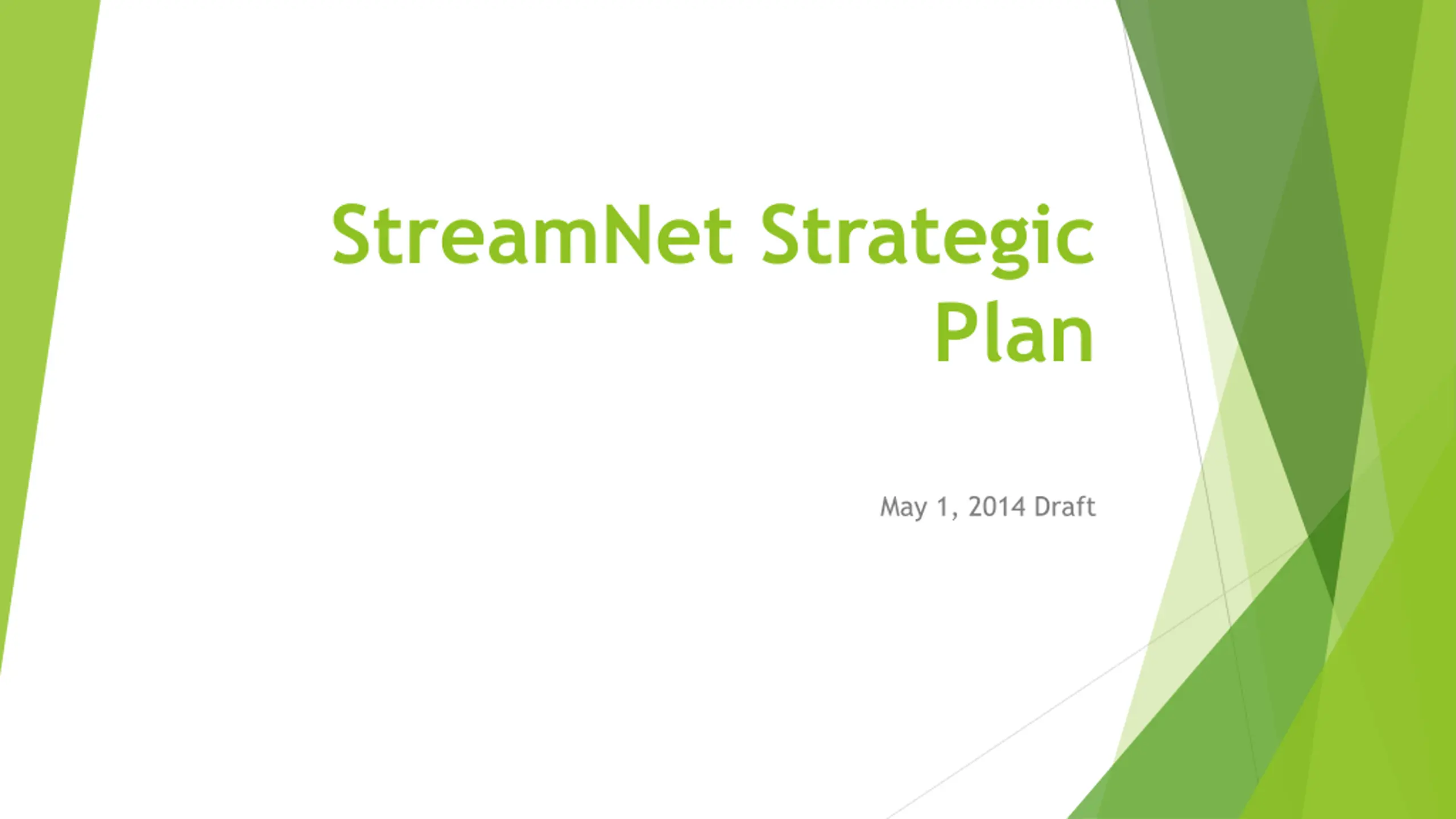 StreamNet Strategic Plan

May 1, 2014 Draft